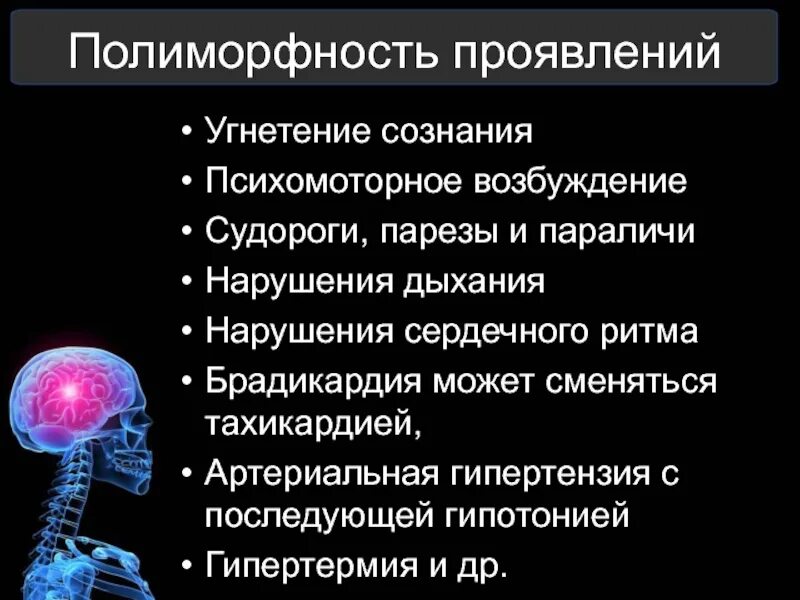 Полиморфность проявлений

• Угнетение сознания
• Психомоторное возбуждение
• Судороги, парезы и параличи
• Нарушения дыхания
• Нарушения сердечного ритма
• Брадикардия может сменяться тахикардией,
• Артериальная гипертензия с последующей гипотонией
• Гипертермия и др.